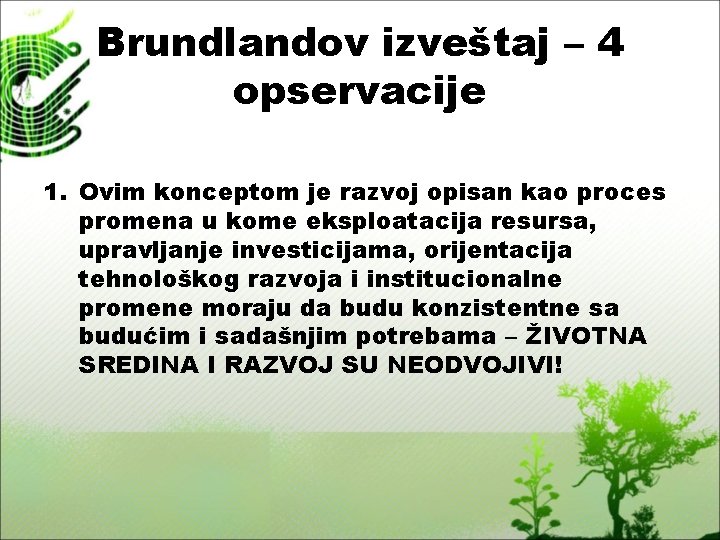 Brundlandov izveštaj – 4 opservacije

1. Ovim konceptom je razvoj opisan kao proces promena u kome eksploatacija resursa, upravljanje investicijama, orijentacija tehnološkog razvoja i institucionalne promene moraju da budu konzistentne sa budućim i sadašnjim potrebama – ŽIVOTNA SREDINA I RAZVOJ SU NEODVOJIVI!